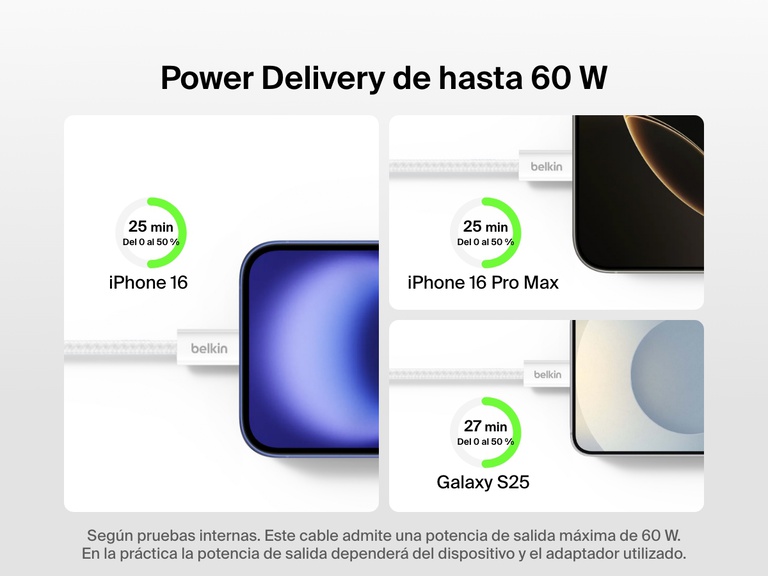 Power Delivery de hasta 60 W

25 min
Del 0 al 50 %
iPhone 16

belkin

belkin

25 min
Del 0 al 50 %
iPhone 16 Pro Max

belkin

27 min
Del 0 al 50 %
Galaxy S25

Según pruebas internas. Este cable admite una potencia de salida máxima de 60 W. En la práctica la potencia de salida dependerá del dispositivo y el adaptador utilizado.